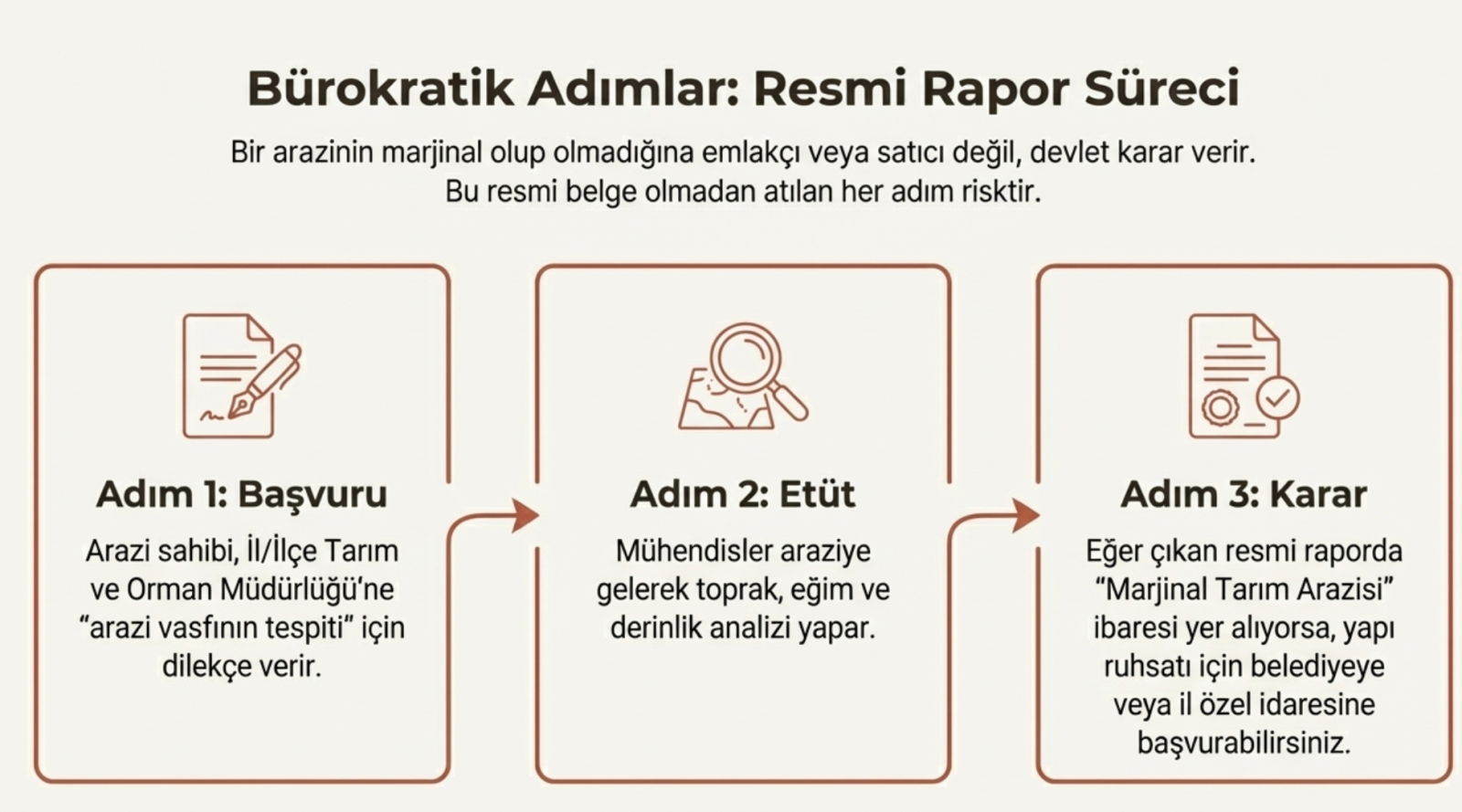 Bürokratik Adımlar: Resmi Rapor Süreci

Bir arazinin marjinal olup olmadığına emlakçı veya satıcı değil, devlet karar verir. Bu resmi belge olmadan atılan her adım risktir.

Adım 1: Başvuru

Arazi sahibi, İl/İlçe Tarım ve Orman Müdürlüğü'ne "arazi vasfının tespiti" için dilekçe verir.

Adım 2: Etüt

Mühendisler araziye gelerek toprak, eğim ve derinlik analizi yapar.

Adım 3: Karar

Eğer çıkan resmi raporda "Marjinal Tarım Arazisi" ibaresi yer alıyorsa, yapı ruhsatı için belediyeye veya il özel idaresine başvurabilirsiniz.